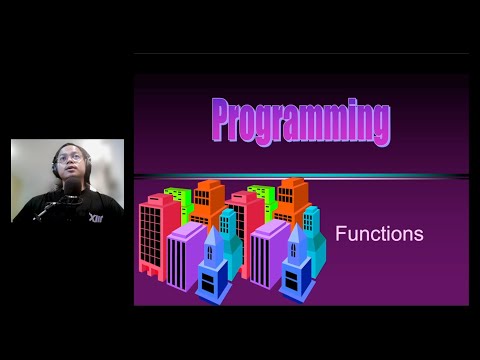 Programming

Functions

XIII